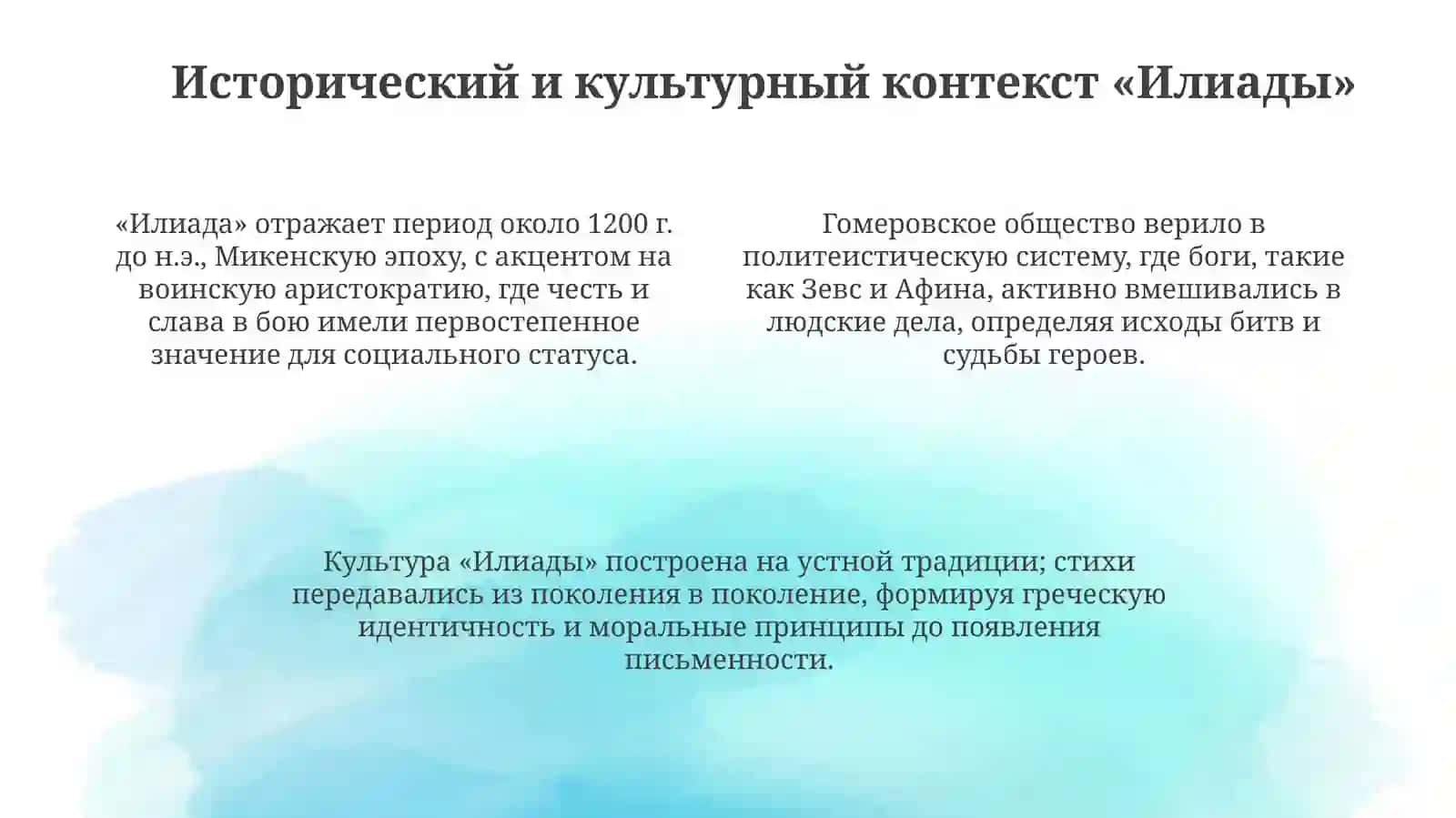 Исторический и культурный контекст «Илиады»

«Илиада» отражает период около 1200 г. до н.э., Микенскую эпоху, с акцентом на воинскую аристократию, где честь и слава в бою имели первостепенное значение для социального статуса.

Гомеровское общество верило в политеистическую систему, где боги, такие как Зевс и Афина, активно вмешивались в людские дела, определяя исходы битв и судьбы героев.

Культура «Илиады» построена на устной традиции; стихи передавались из поколения в поколение, формируя греческую идентичность и моральные принципы до появления письменности.